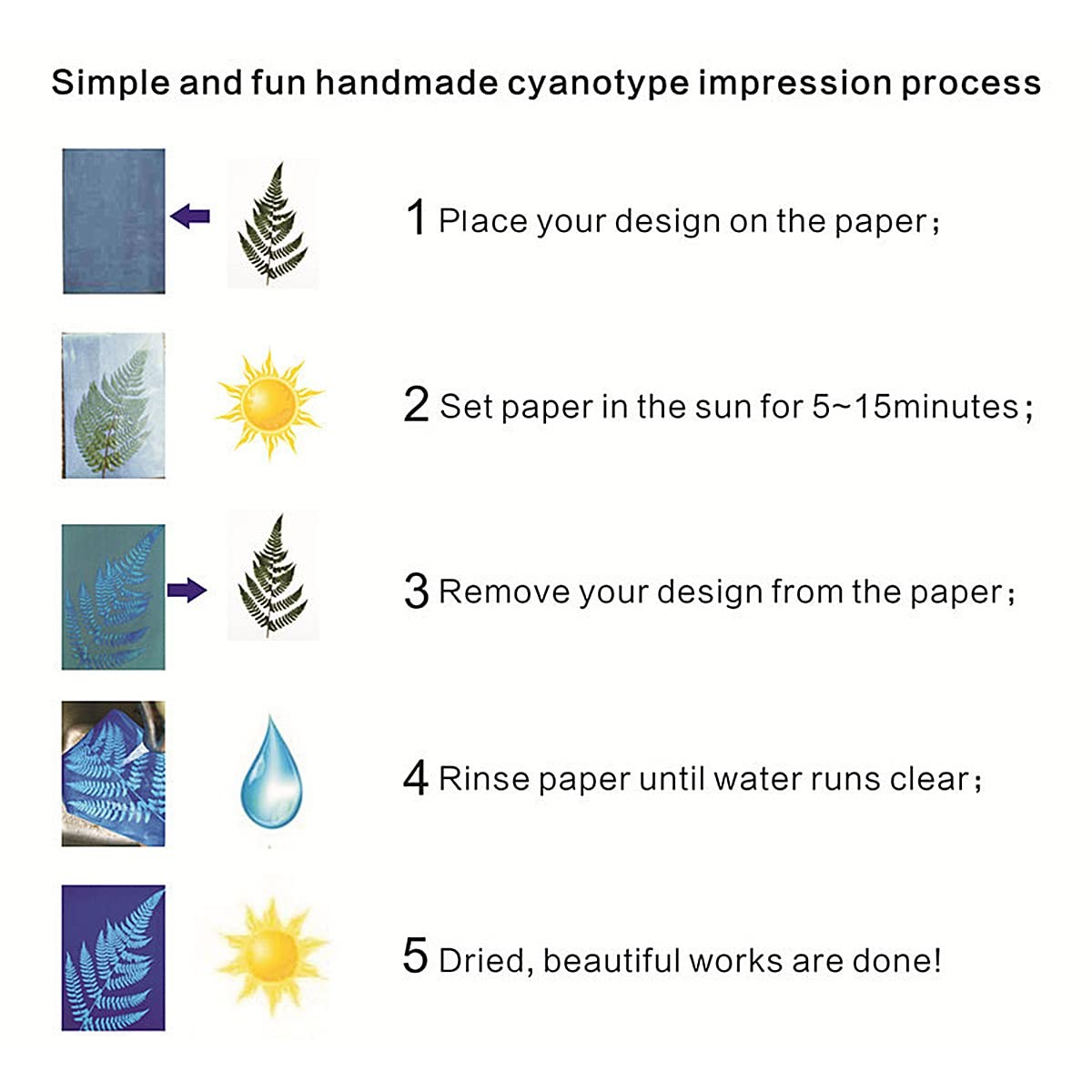 Simple and fun handmade cyanotype impression process

1 Place your design on the paper;

2 Set paper in the sun for 5~15minutes;

3 Remove your design from the paper;

4 Rinse paper until water runs clear;

5 Dried, beautiful works are done!